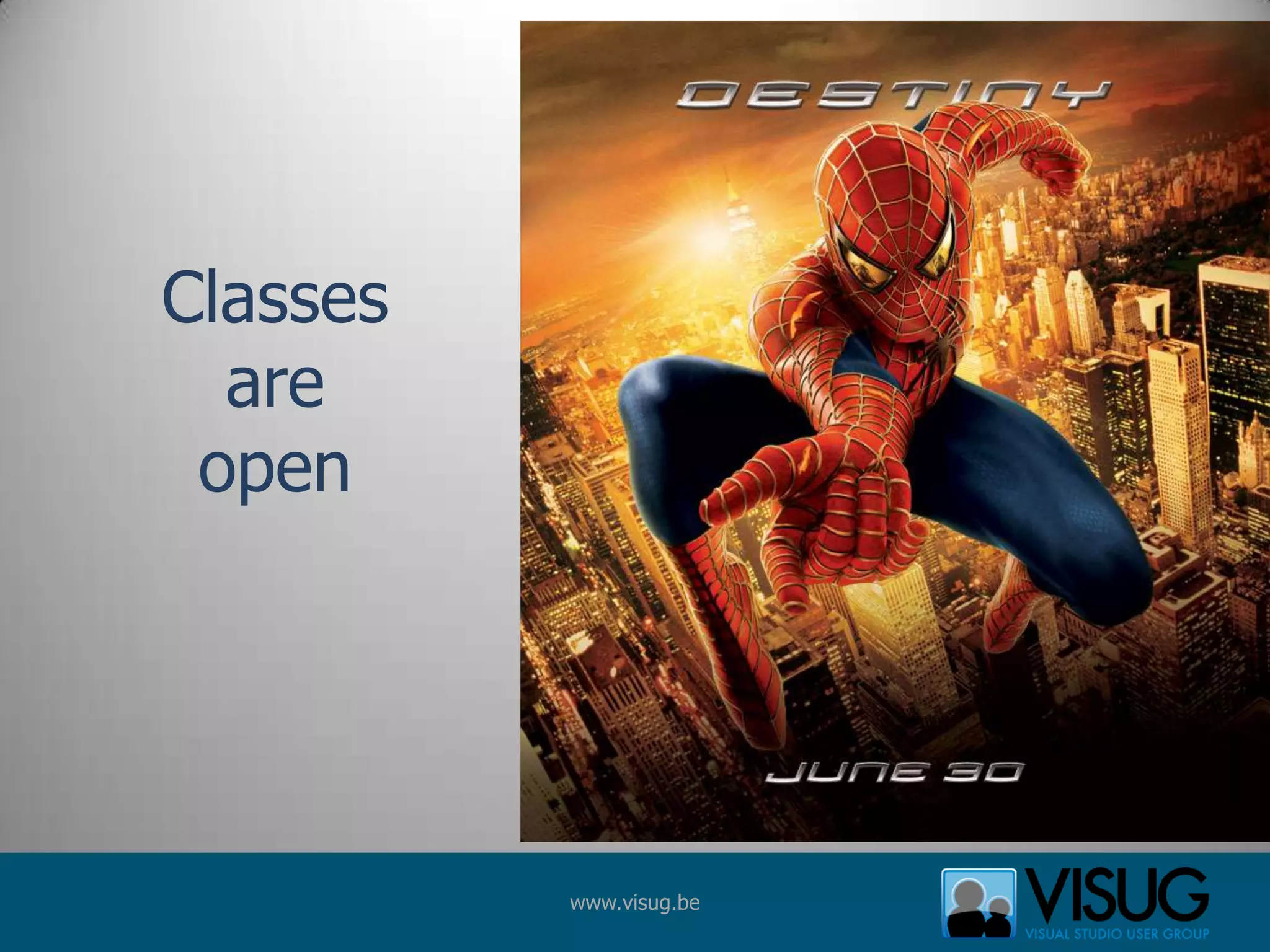 Classes are open

DESTINY

JUNE 30

www.visug.be

VISUG
VISUAL STUDIO USER GROUP